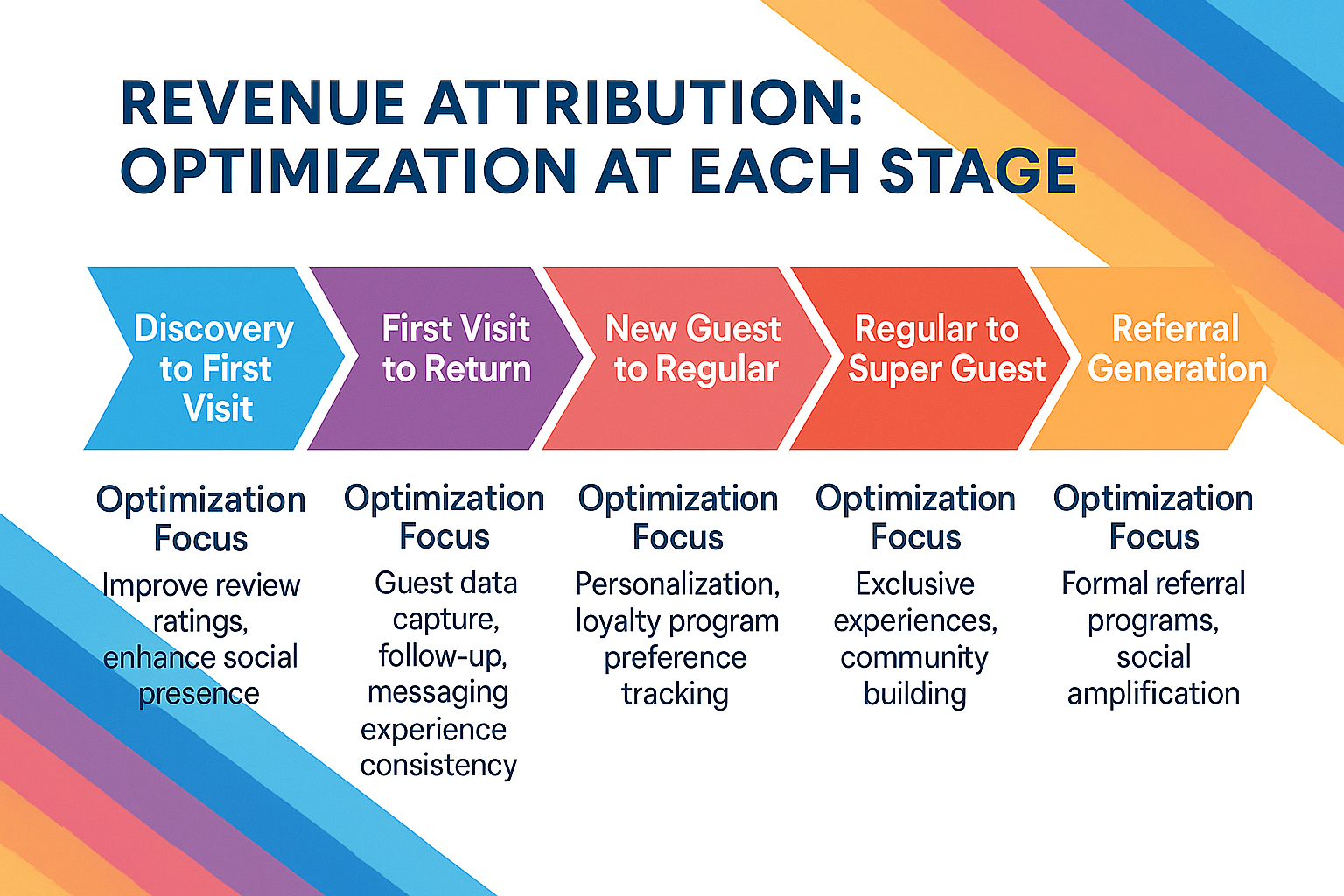 REVENUE ATTRIBUTION: OPTIMIZATION AT EACH STAGE

Discovery to First Visit

First Visit to Return

New Guest to Regular

Regular to Super Guest

Referral Generation

Optimization Focus

Improve review ratings, enhance social presence

Optimization Focus

Guest data capture, follow-up, messaging experience consistency

Optimization Focus

Personalization, loyalty program preference tracking

Optimization Focus

Exclusive experiences, community building

Optimization Focus

Formal referral programs, social amplification